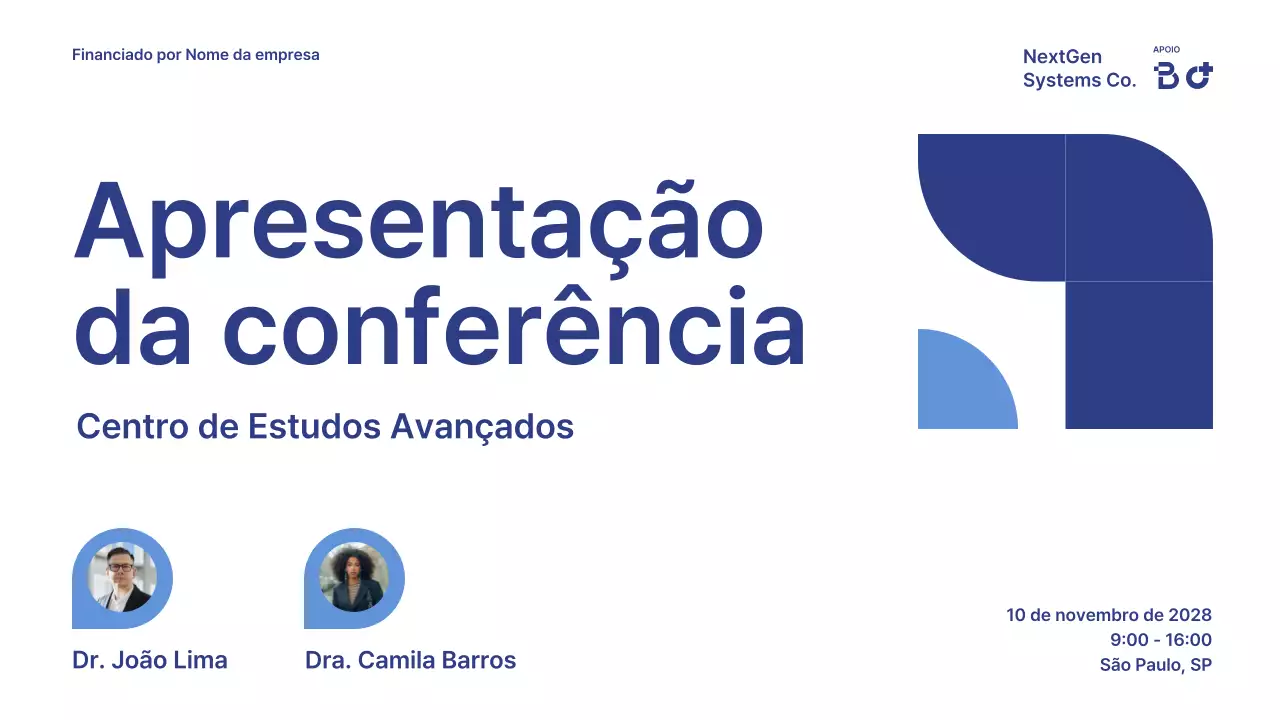 Financiado por Nome da empresa

NextGen Systems Co.

APOIO

Apresentação da conferência

Centro de Estudos Avançados

Dr. João Lima

Dra. Camila Barros

10 de novembro de 2028
9:00 - 16:00
São Paulo, SP